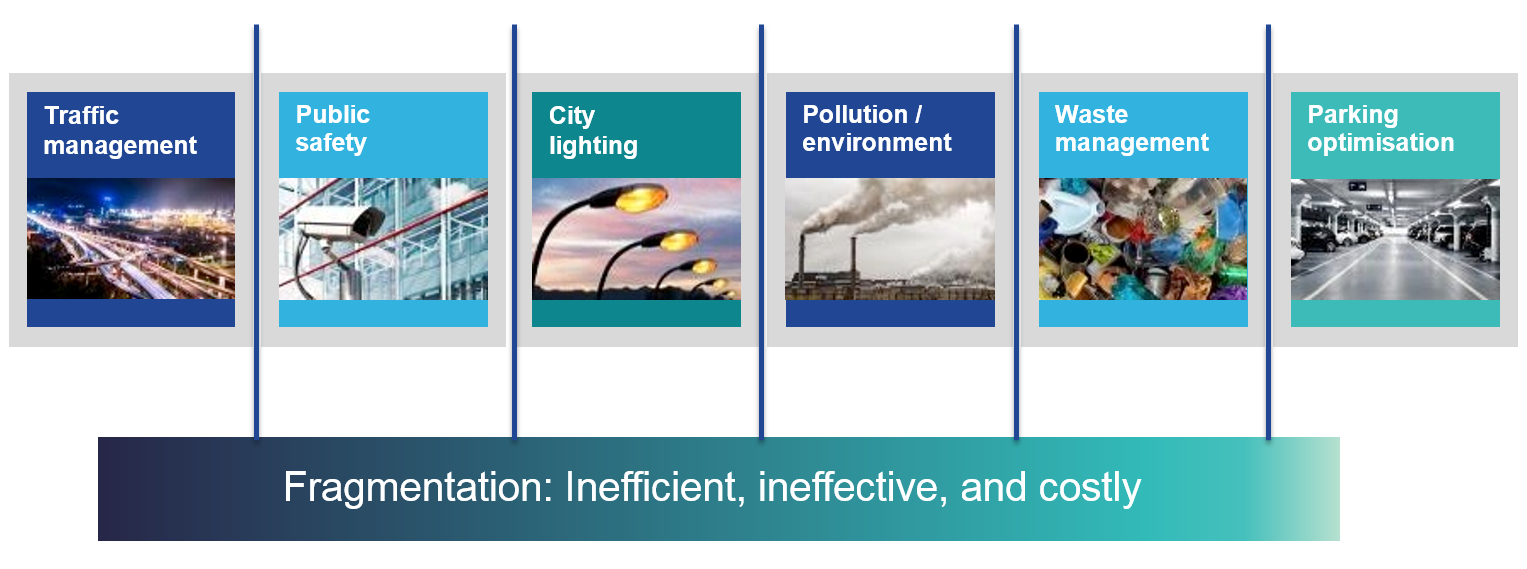 Traffic management

Public safety

City lighting

Pollution / environment

Waste management

Parking optimisation

Fragmentation: Inefficient, ineffective, and costly